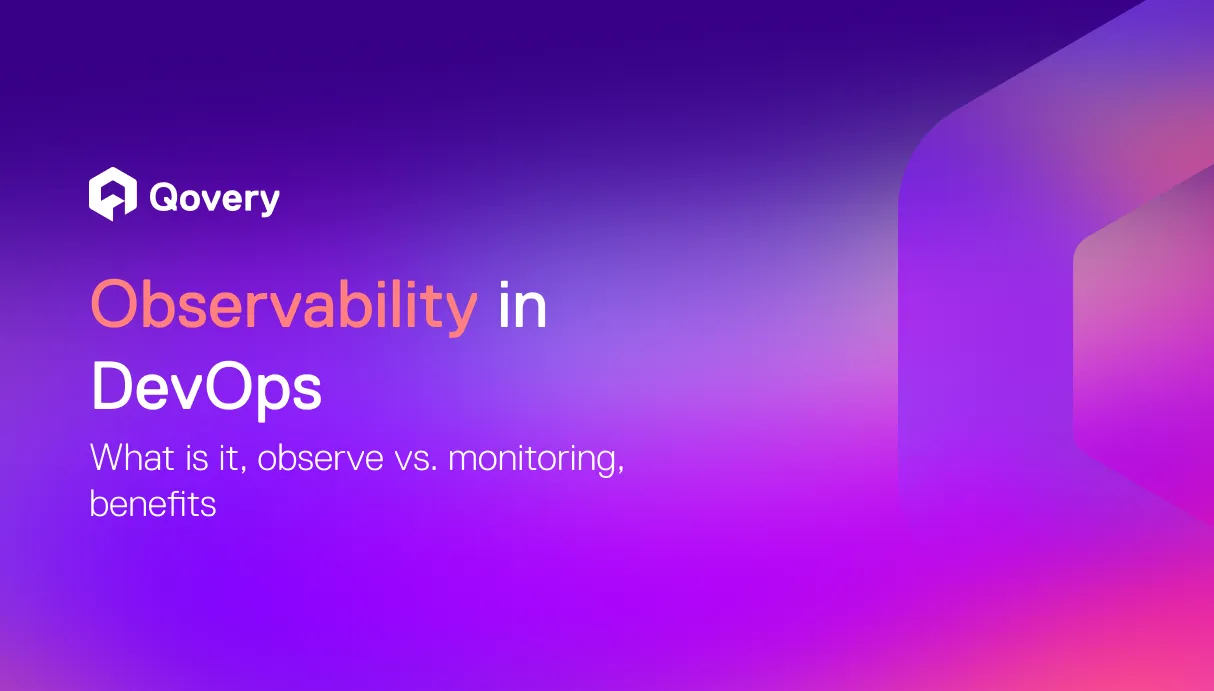 Qovery

Observability in DevOps

What is it, observe vs. monitoring, benefits